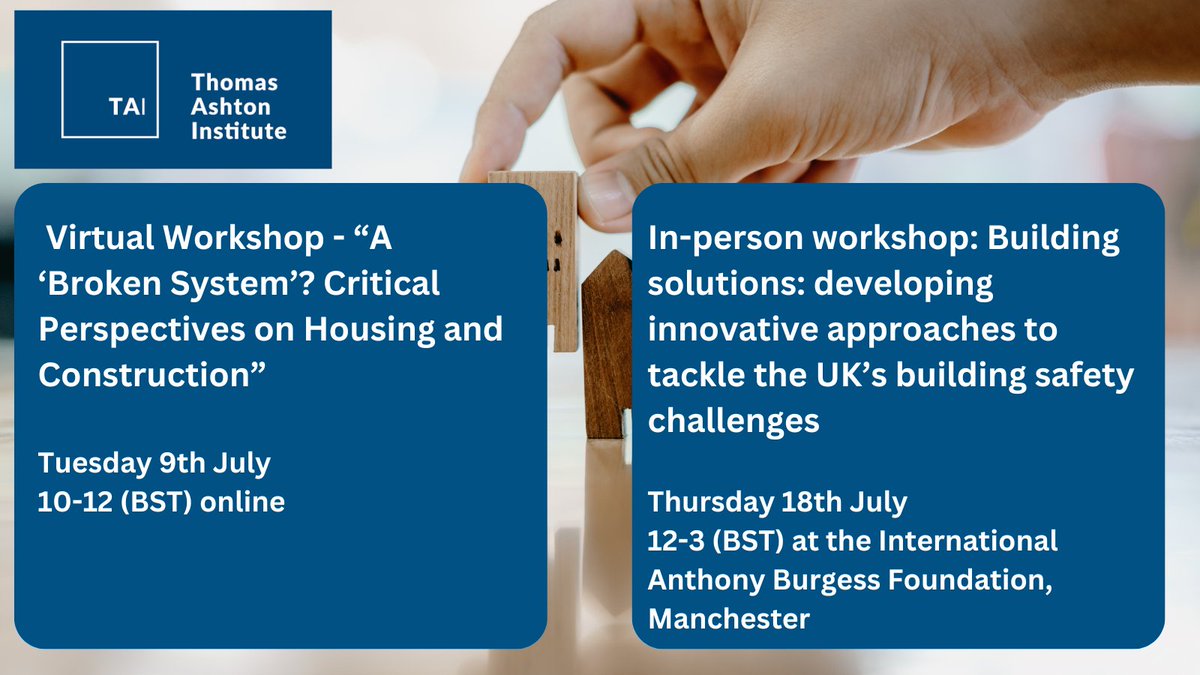 TAI

Thomas Ashton Institute

Virtual Workshop - “A ‘Broken System’? Critical Perspectives on Housing and Construction”

Tuesday 9th July
10-12 (BST) online

In-person workshop: Building solutions: developing innovative approaches to tackle the UK’s building safety challenges

Thursday 18th July
12-3 (BST) at the International Anthony Burgess Foundation, Manchester